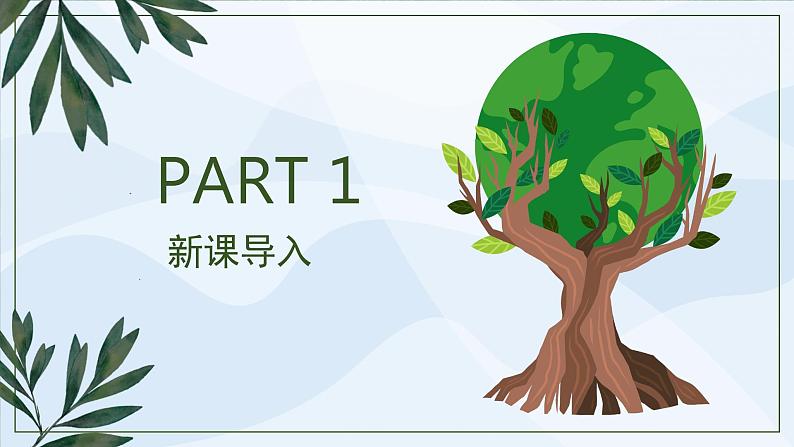 PART 1

新课导入